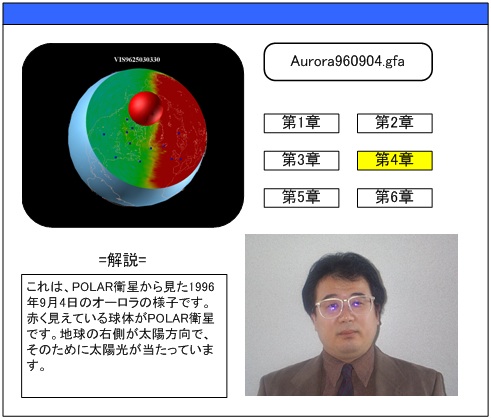 VIS9625030330

Aurora960904.gfa

第1章

第2章

第3章

第4章

第5章

第6章

=解説=

これは、POLAR衛星から見た1996年9月4日のオーロラの様子です。赤く見えている球体がPOLAR衛星です。地球の右側が太陽方向で、そのために太陽光が当たっています。